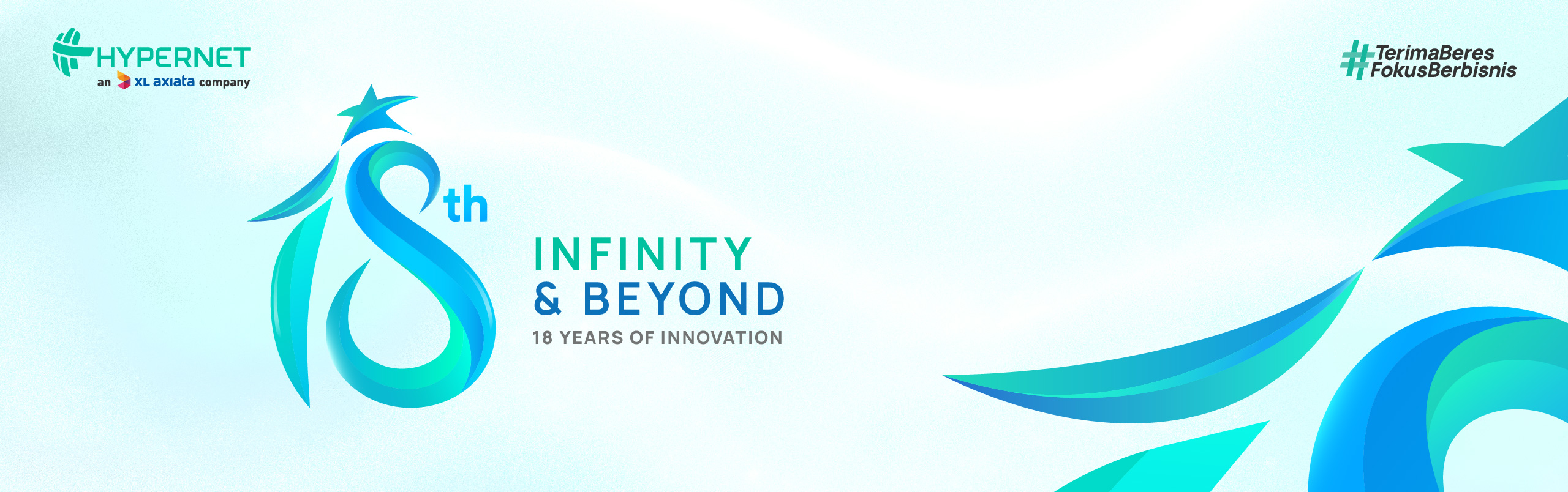 HYPERNET
an XL axiata company

#TerimaBeres
#FokusBerbisnis

18th

INFINITY
& BEYOND
18 YEARS OF INNOVATION